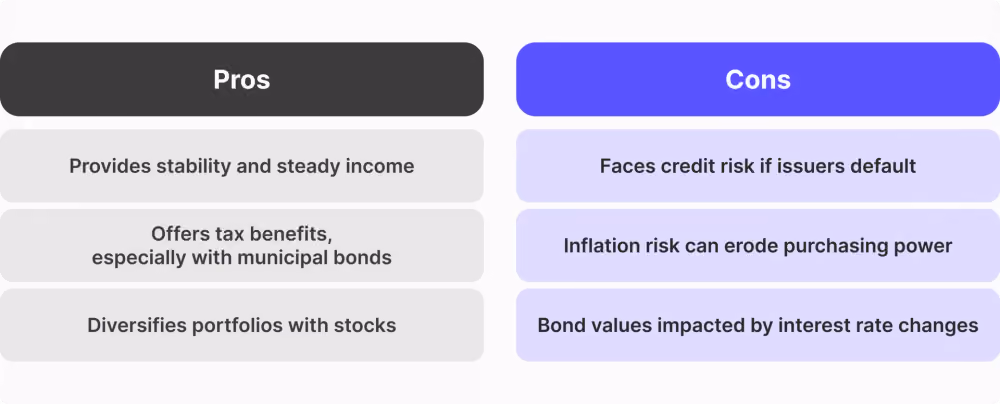 | Pros | Cons |
|---|---|
| Provides stability and steady income | Faces credit risk if issuers default |
| Offers tax benefits, especially with municipal bonds | Inflation risk can erode purchasing power |
| Diversifies portfolios with stocks | Bond values impacted by interest rate changes |